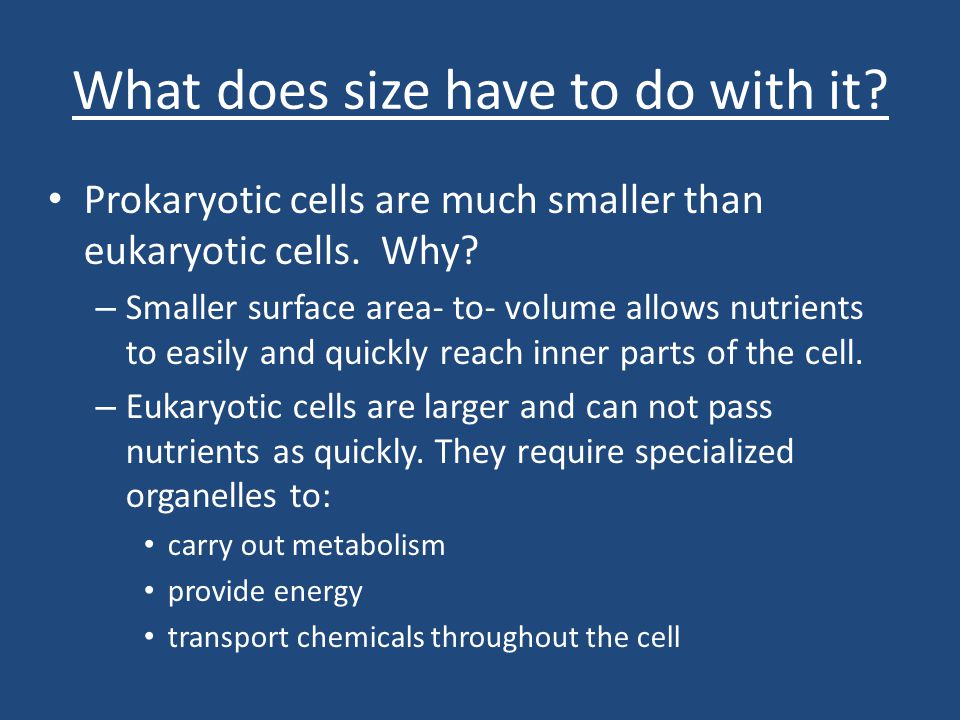 What does size have to do with it?

• Prokaryotic cells are much smaller than eukaryotic cells. Why?

– Smaller surface area- to- volume allows nutrients to easily and quickly reach inner parts of the cell.

– Eukaryotic cells are larger and can not pass nutrients as quickly. They require specialized organelles to:

• carry out metabolism

• provide energy

• transport chemicals throughout the cell